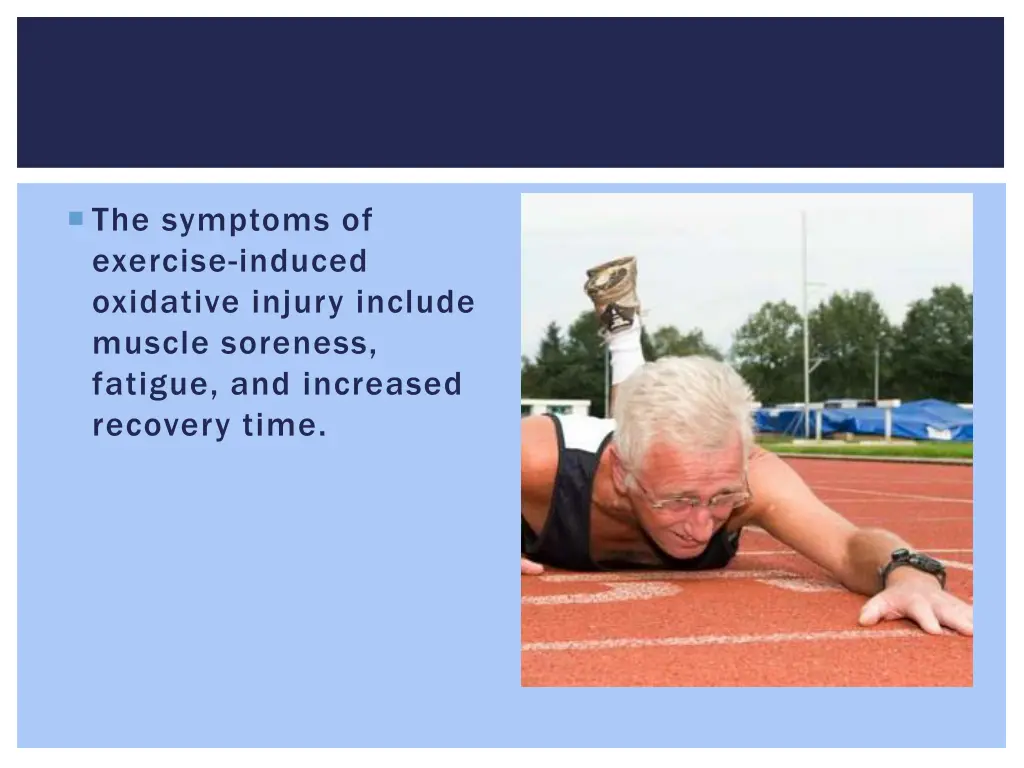 The symptoms of exercise-induced oxidative injury include muscle soreness, fatigue, and increased recovery time.